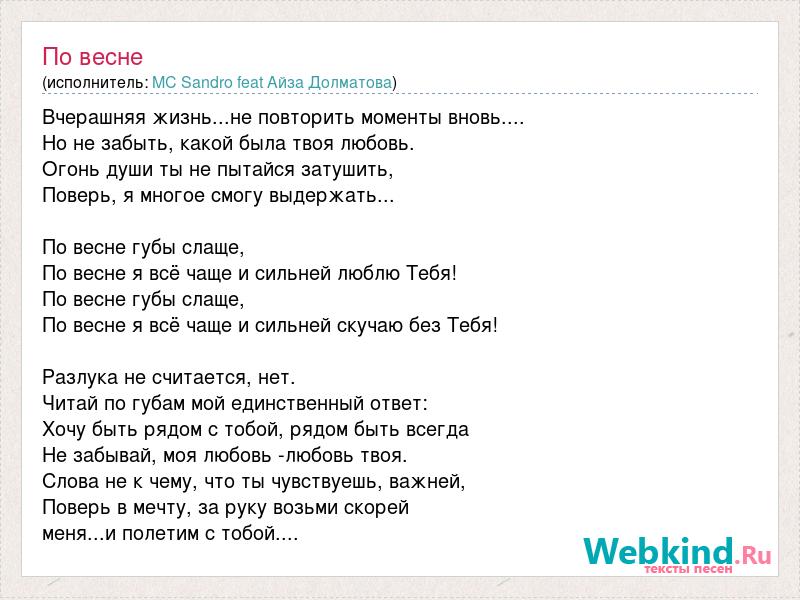 По весне
(исполнитель: MC Sandro feat Айза Долматова)

Вчерашняя жизнь...не повторить моменты вновь....
Но не забыть, какой была твоя любовь.
Огонь души ты не пытайся затушить,
Поверь, я многое смогу выдержать...

По весне губы слаще,
По весне я всё чаще и сильней люблю Тебя!
По весне губы слаще,
По весне я всё чаще и сильней скучаю без Тебя!

Разлука не считается, нет.
Читай по губам мой единственный ответ:
Хочу быть рядом с тобой, рядом быть всегда
Не забывай, моя любовь -любовь твоя.
Слова не к чему, что ты чувствуешь, важней,
Поверь в мечту, за руку возьми скорей
меня...и полетим с тобой....

Webkind.Ru
тексты песен